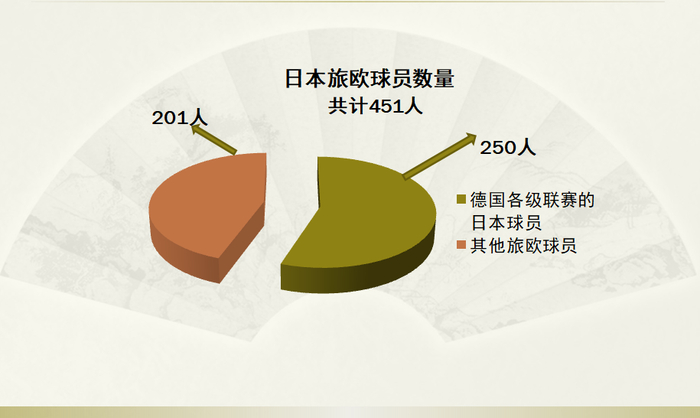 日本旅欧球员数量
共计451人

201人

250人

德国各级联赛的日本球员
其他旅欧球员